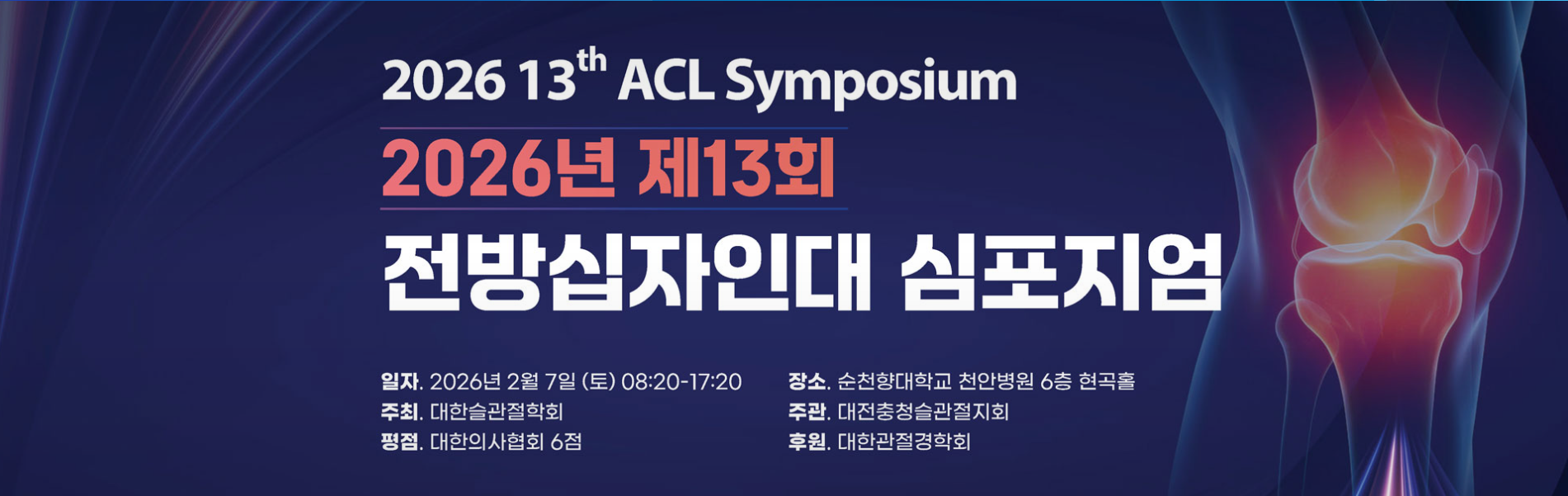 2026 13$^{th}$ ACL Symposium

2026년 제13회

전방십자인대 심포지엄

일자. 2026년 2월 7일 (토) 08:20-17:20

주최. 대한슬관절학회

평점. 대한의사협회 6점

장소. 순천향대학교 천안병원 6층 현곡홀

주관. 대전충청슬관절지회

후원. 대한관절경학회